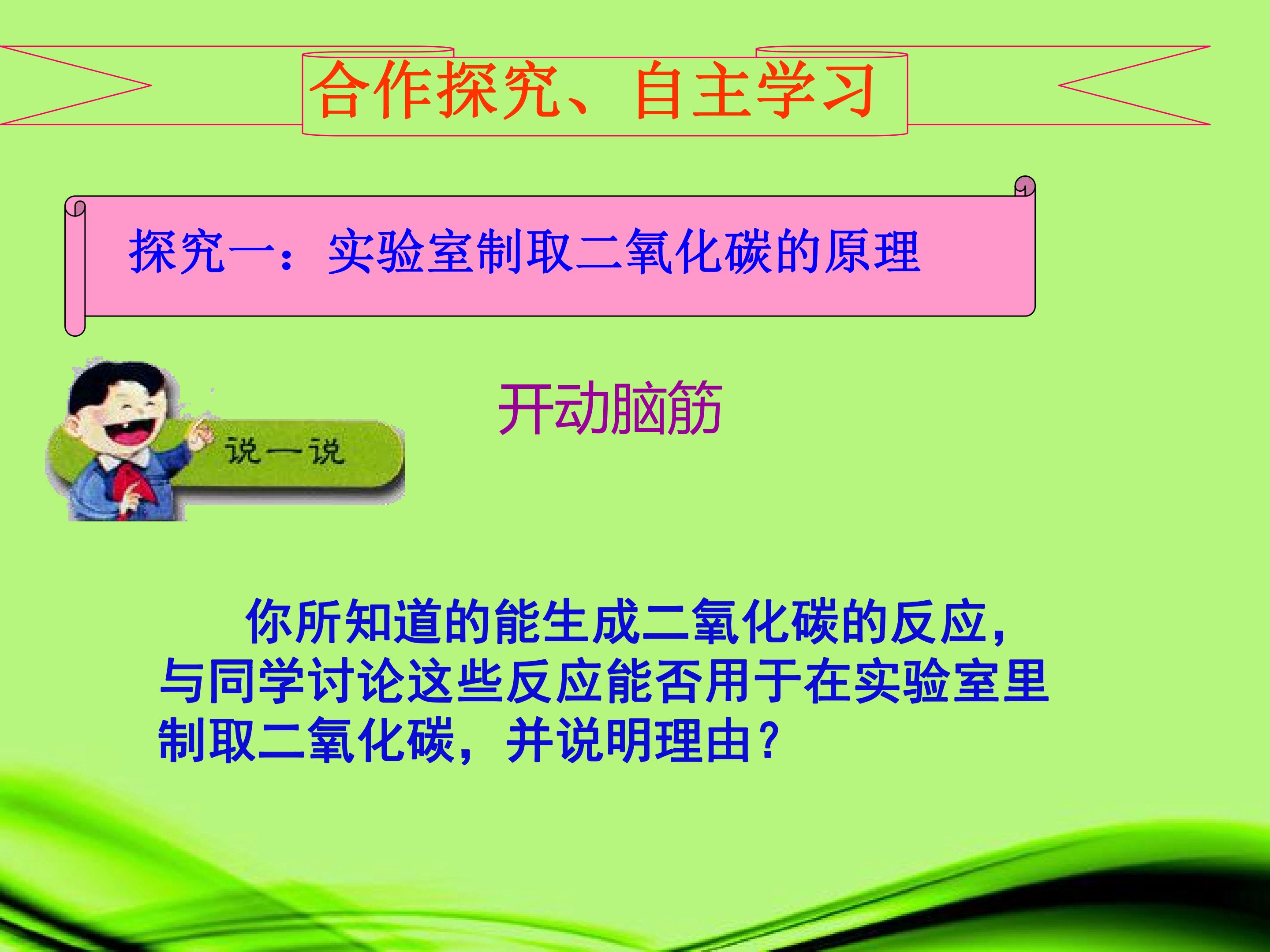 合作探究、自主学习

探究一：实验室制取二氧化碳的原理

说一说

开动脑筋

你所知道的能生成二氧化碳的反应，与同学讨论这些反应能否用于在实验室里制取二氧化碳，并说明理由？